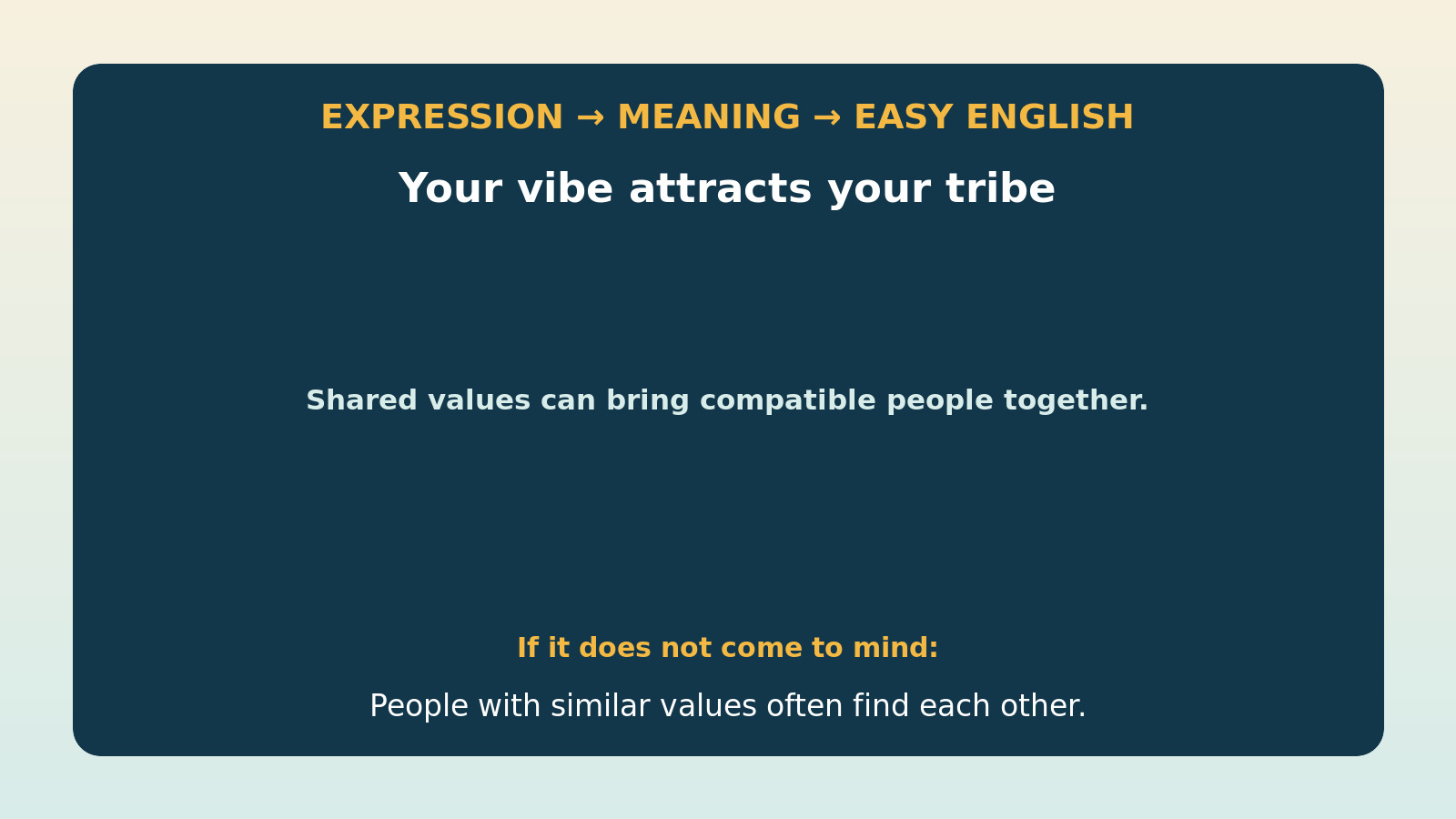 EXPRESSION → MEANING → EASY ENGLISH

Your vibe attracts your tribe

Shared values can bring compatible people together.

If it does not come to mind:

People with similar values often find each other.